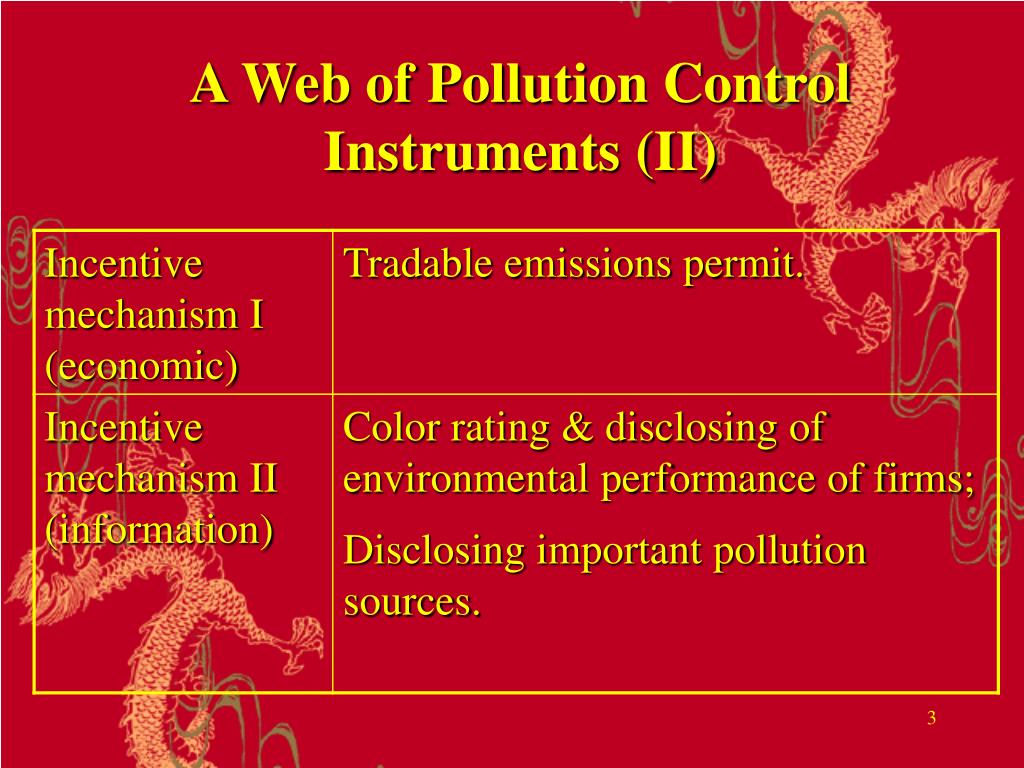 A Web of Pollution Control Instruments (II)

| Incentive mechanism I (economic) | Tradable emissions permit. |
|---|---|
| Incentive mechanism II (information) | Color rating & disclosing of environmental performance of firms; Disclosing important pollution sources. |

3